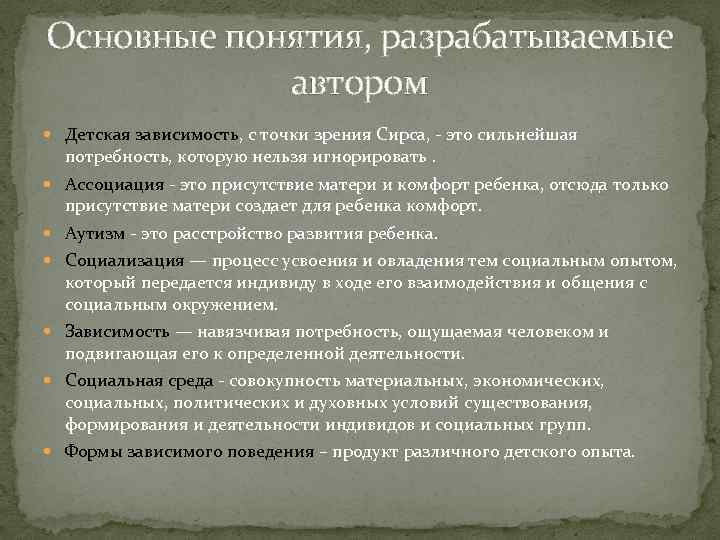 Основные понятия, разрабатываемые автором

Детская зависимость, с точки зрения Сирса, - это сильнейшая потребность, которую нельзя игнорировать .

Ассоциация - это присутствие матери и комфорт ребенка, отсюда только присутствие матери создает для ребенка комфорт.

Аутизм - это расстройство развития ребенка.

Социализация — процесс усвоения и овладения тем социальным опытом, который передается индивиду в ходе его взаимодействия и общения с социальным окружением.

Зависимость — навязчивая потребность, ощущаемая человеком и подвигающая его к определенной деятельности.

Социальная среда - совокупность материальных, экономических, социальных, политических и духовных условий существования, формирования и деятельности индивидов и социальных групп.

Формы зависимого поведения – продукт различного детского опыта.